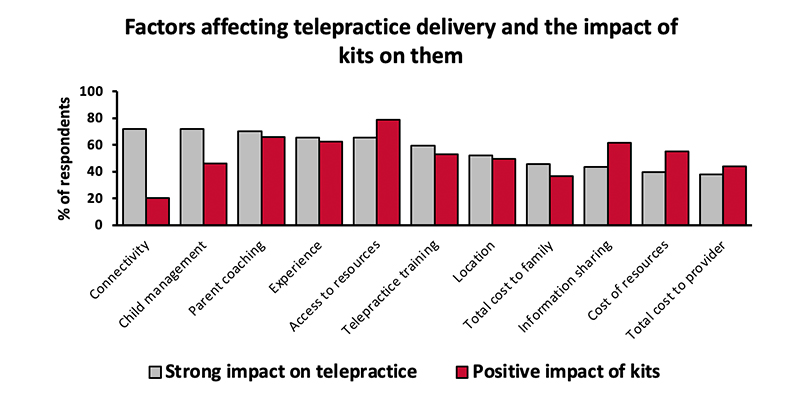 Factors affecting telepractice delivery and the impact of kits on them

% of respondents

100
80
60
40
20
0

Connectivity
Child management
Parent coaching
Experience
Access to resources
Telepractice training
Location
Total cost to family
Information sharing
Cost of resources
Total cost to provider

Strong impact on telepractice
Positive impact of kits